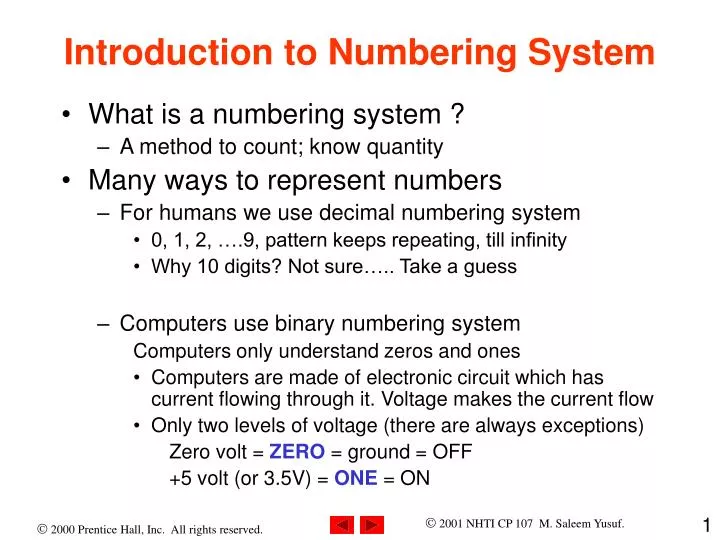 Introduction to Numbering System

• What is a numbering system ?
– A method to count; know quantity

• Many ways to represent numbers
– For humans we use decimal numbering system
• 0, 1, 2, ….9, pattern keeps repeating, till infinity
• Why 10 digits? Not sure….. Take a guess

– Computers use binary numbering system
Computers only understand zeros and ones
• Computers are made of electronic circuit which has current flowing through it. Voltage makes the current flow
• Only two levels of voltage (there are always exceptions)
Zero volt = ZERO = ground = OFF
+5 volt (or 3.5V) = ONE = ON

© 2000 Prentice Hall, Inc. All rights reserved.

© 2001 NHTI CP 107 M. Saleem Yusuf.

1